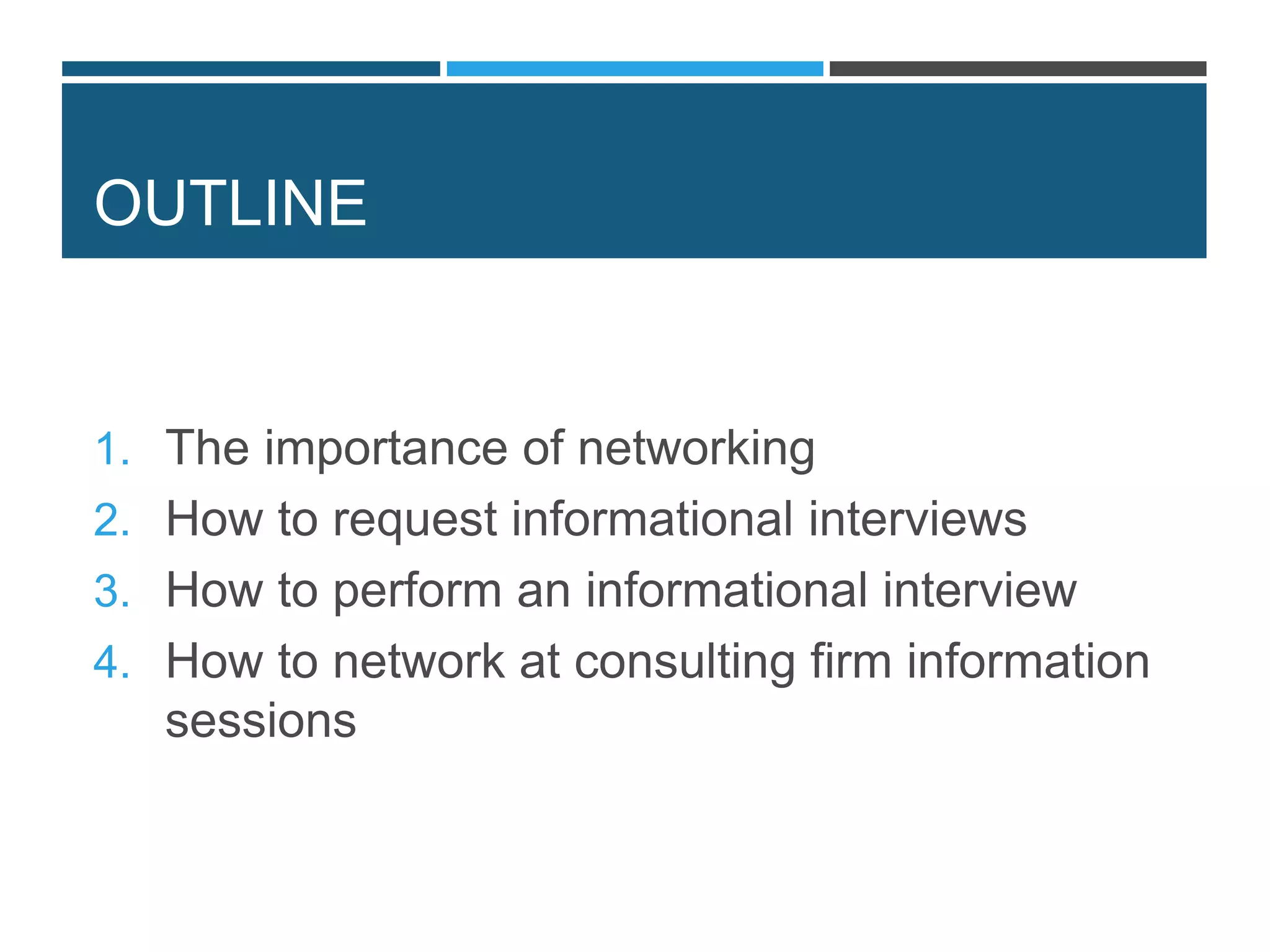 OUTLINE

1. The importance of networking
2. How to request informational interviews
3. How to perform an informational interview
4. How to network at consulting firm information sessions